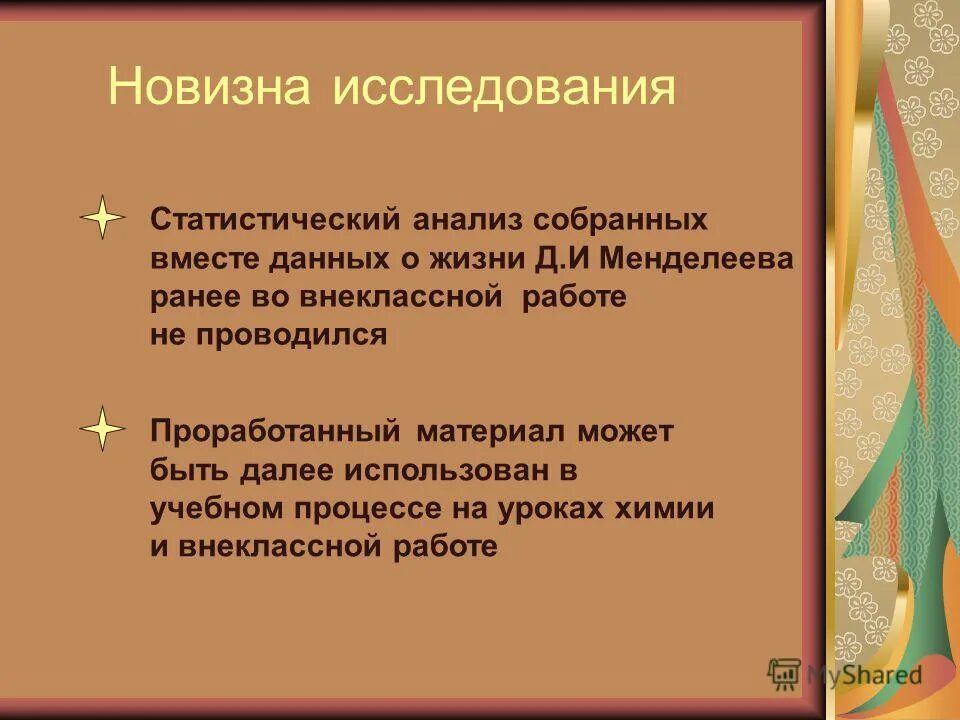 Новизна исследования

Статистический анализ собранных вместе данных о жизни Д.И Менделеева ранее во внеклассной работе не проводился

Проработанный материал может быть далее использован в учебном процессе на уроках химии и внеклассной работе

MyShared